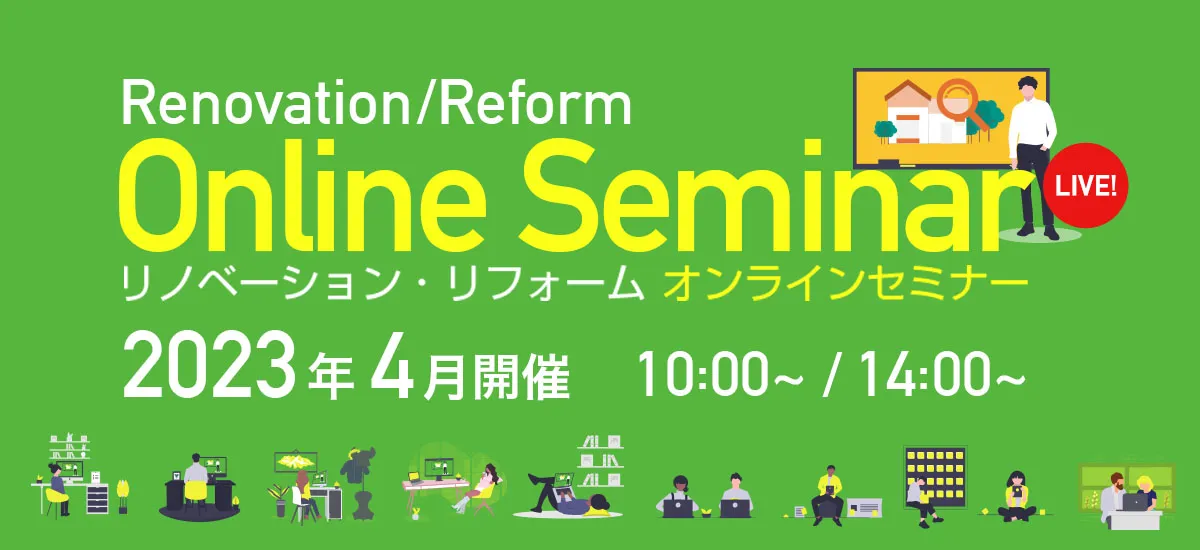 Renovation/Reform
Online Seminar
LIVE!
リノベーション・リフォーム オンラインセミナー
2023年4月開催 10:00~ / 14:00~